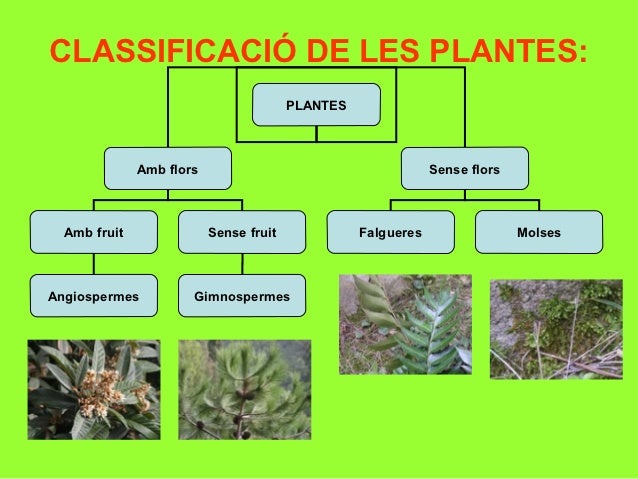 CLASSIFICACIÓ DE LES PLANTES:

PLANTES

Amb flors

Sense flors

Amb fruit

Sense fruit

Falgueres

Molses

Angiospermes

Gimnospermes